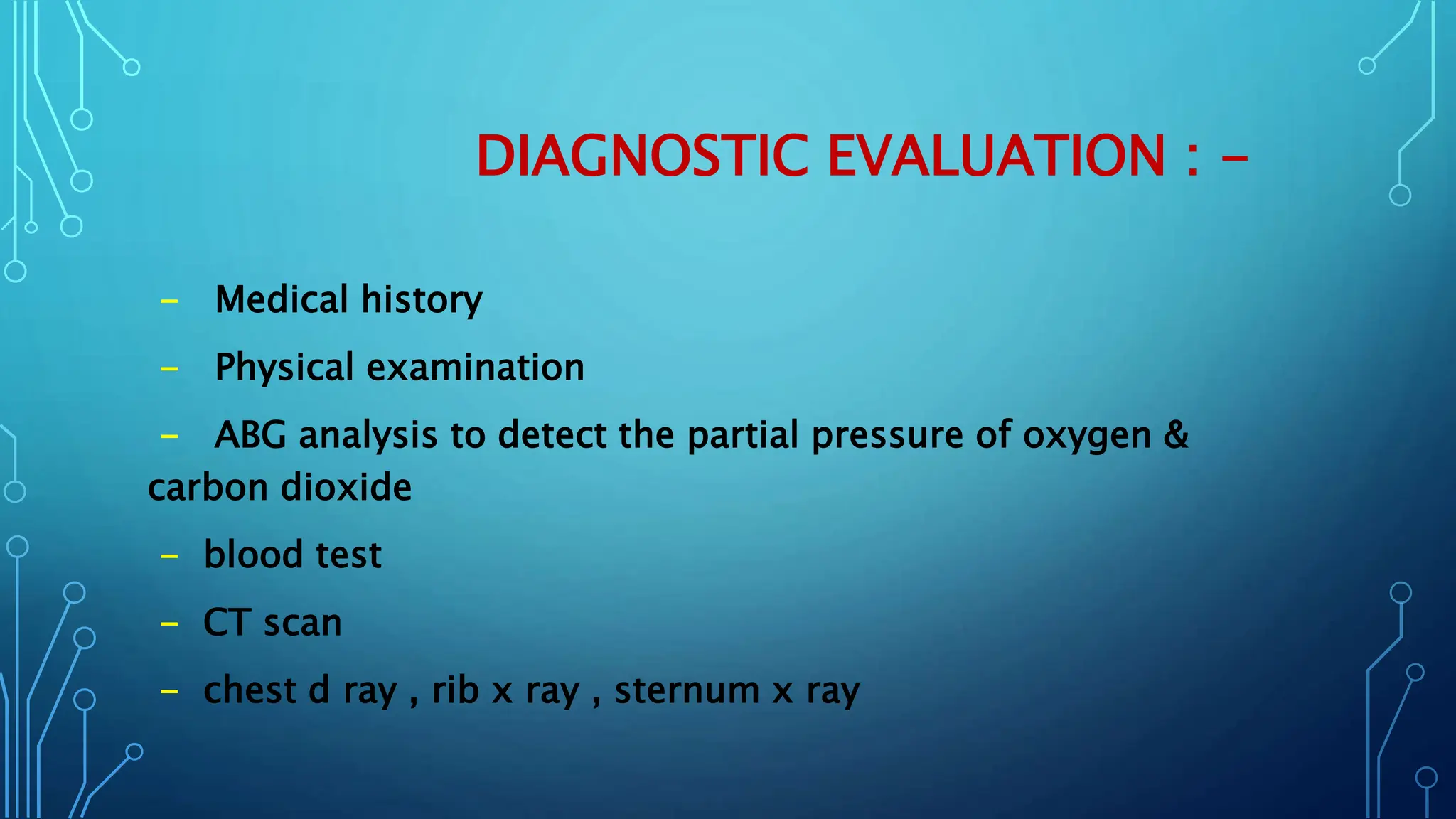 DIAGNOSTIC EVALUATION : –

– Medical history

– Physical examination

– ABG analysis to detect the partial pressure of oxygen & carbon dioxide

– blood test

– CT scan

– chest d ray , rib x ray , sternum x ray